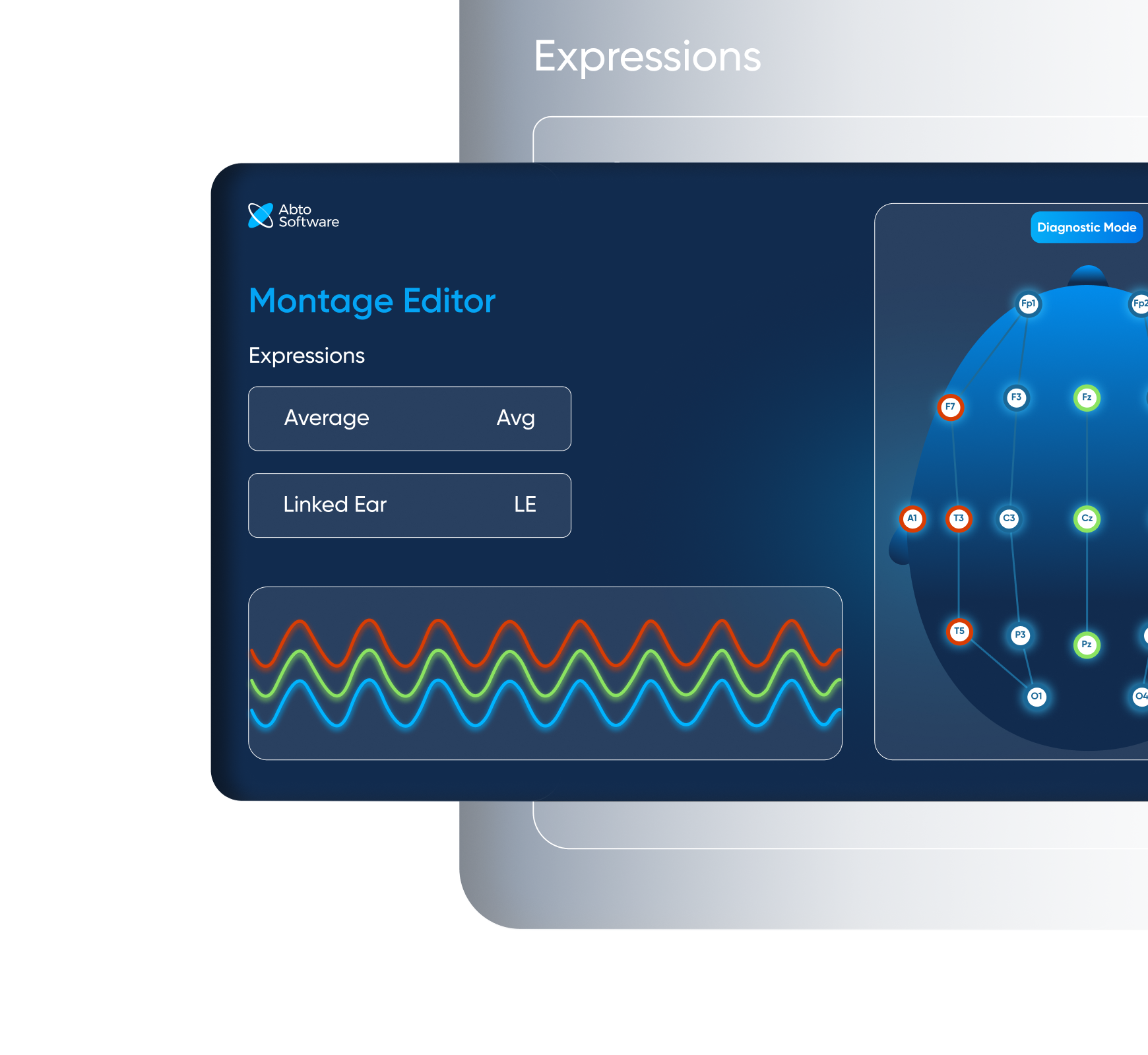 Expressions

Abto Software

Montage Editor

Expressions

Average Avg

Linked Ear LE

Diagnostic Mode

Fp1
Fp2
F7
F3
Fz
A1
T3
C3
Cz
T5
P3
Pz
O1
O4